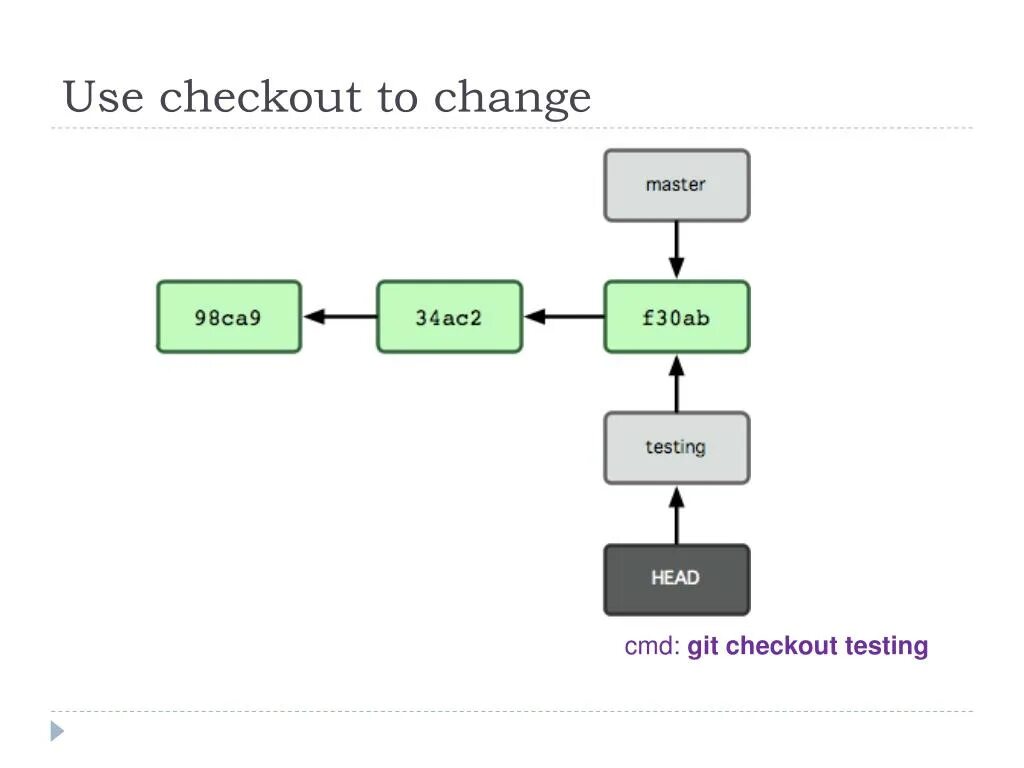 Use checkout to change

master

98ca9

34ac2

f30ab

testing

HEAD

cmd: git checkout testing